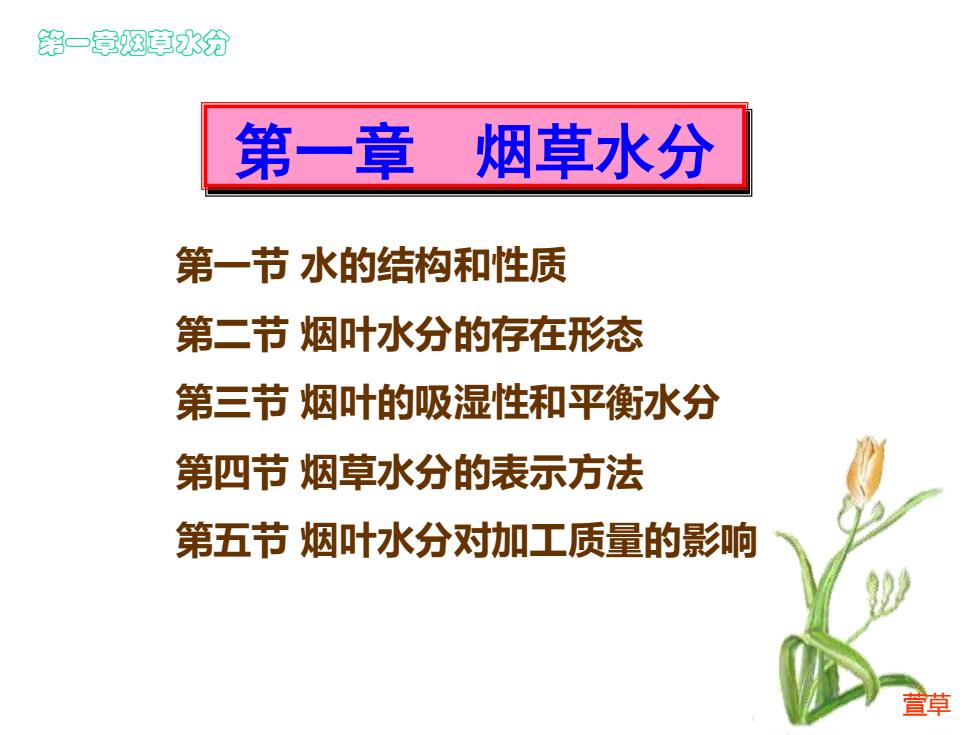 第一章烟草水分

第一章　烟草水分

第一节 水的结构和性质

第二节 烟叶水分的存在形态

第三节 烟叶的吸湿性和平衡水分

第四节 烟草水分的表示方法

第五节 烟叶水分对加工质量的影响

萱草